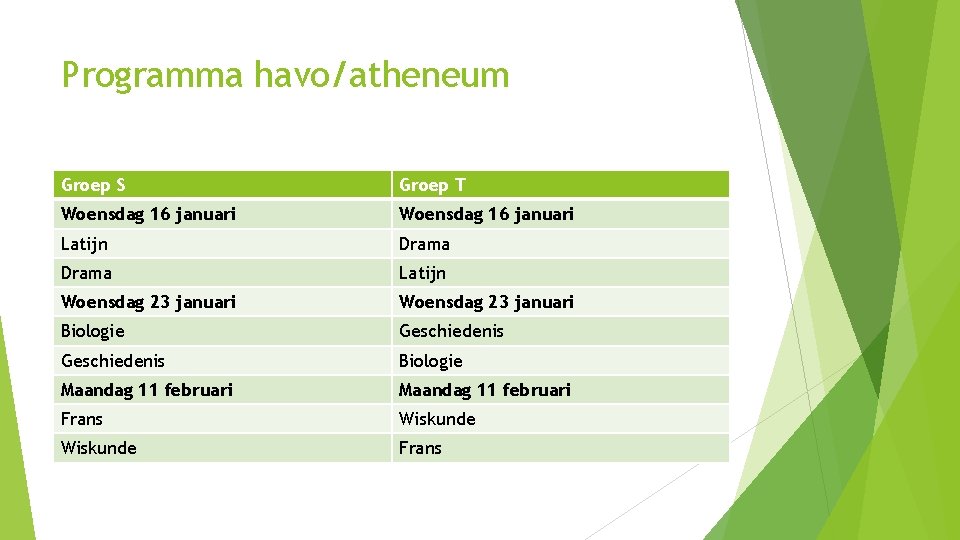 Programma havo/atheneum

| Groep S | Groep T |
|---|---|
| Woensdag 16 januari | Woensdag 16 januari |
| Latijn | Drama |
| Drama | Latijn |
| Woensdag 23 januari | Woensdag 23 januari |
| Biologie | Geschiedenis |
| Geschiedenis | Biologie |
| Maandag 11 februari | Maandag 11 februari |
| Frans | Wiskunde |
| Wiskunde | Frans |